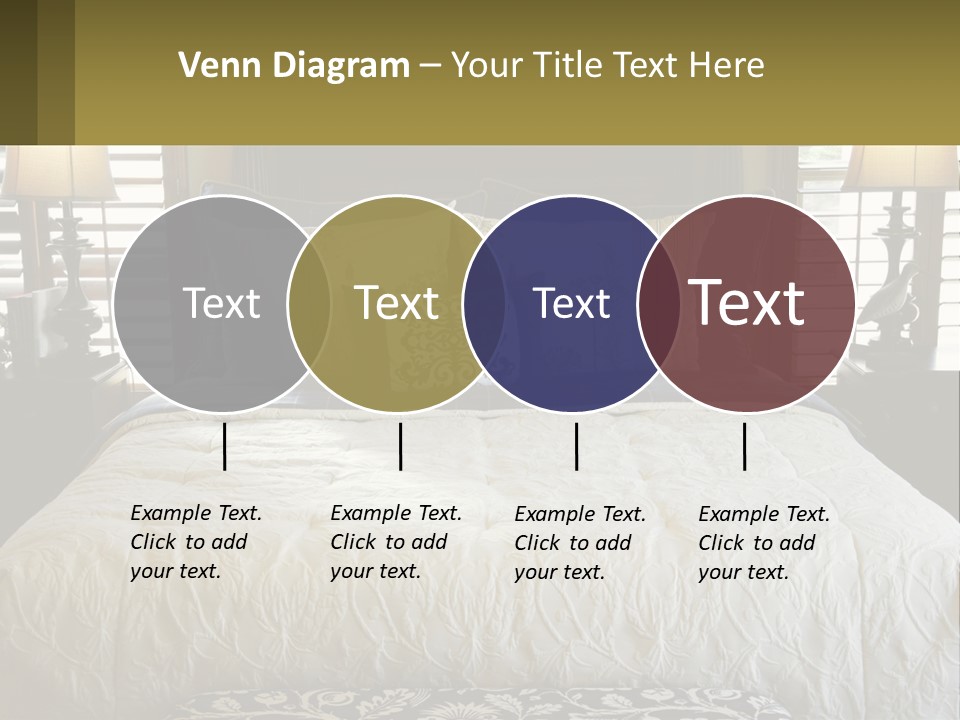 Venn Diagram – Your Title Text Here

Text

Text

Text

Text

Example Text. Click to add your text.

Example Text. Click to add your text.

Example Text. Click to add your text.

Example Text. Click to add your text.